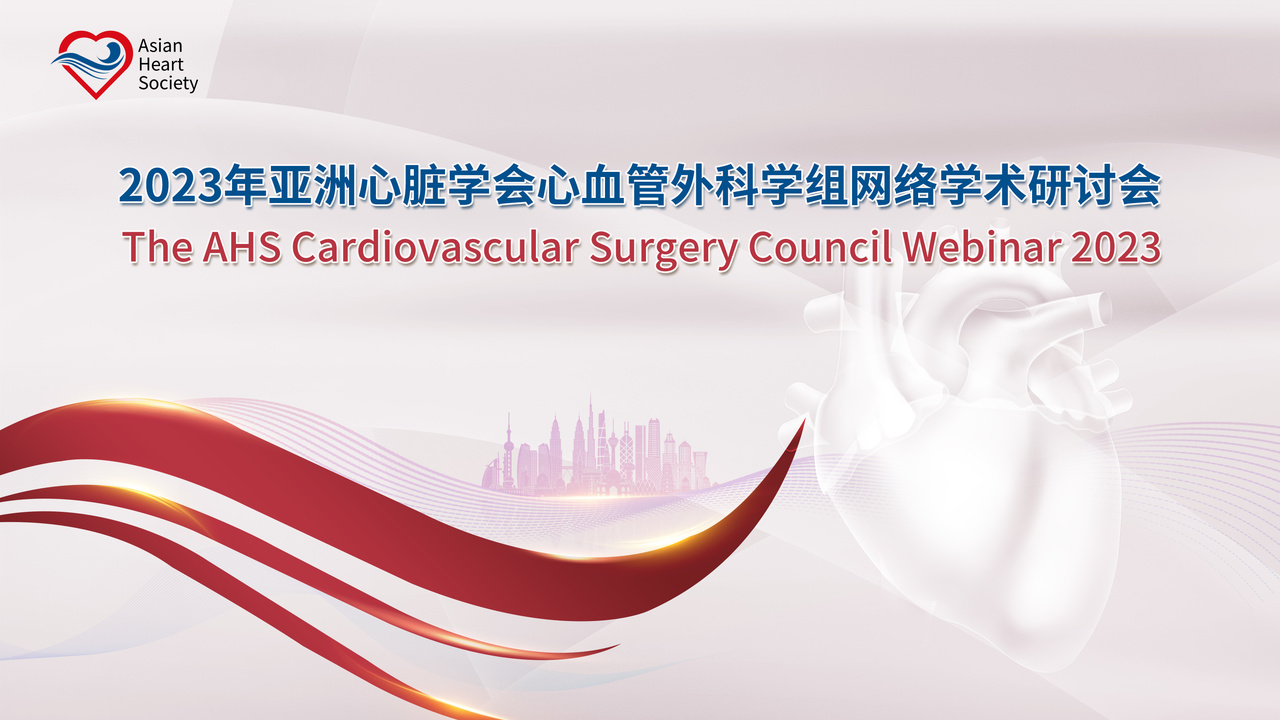 Asian
Heart
Society

2023年亚洲心脏学会心血管外科学组网络学术研讨会
The AHS Cardiovascular Surgery Council Webinar 2023